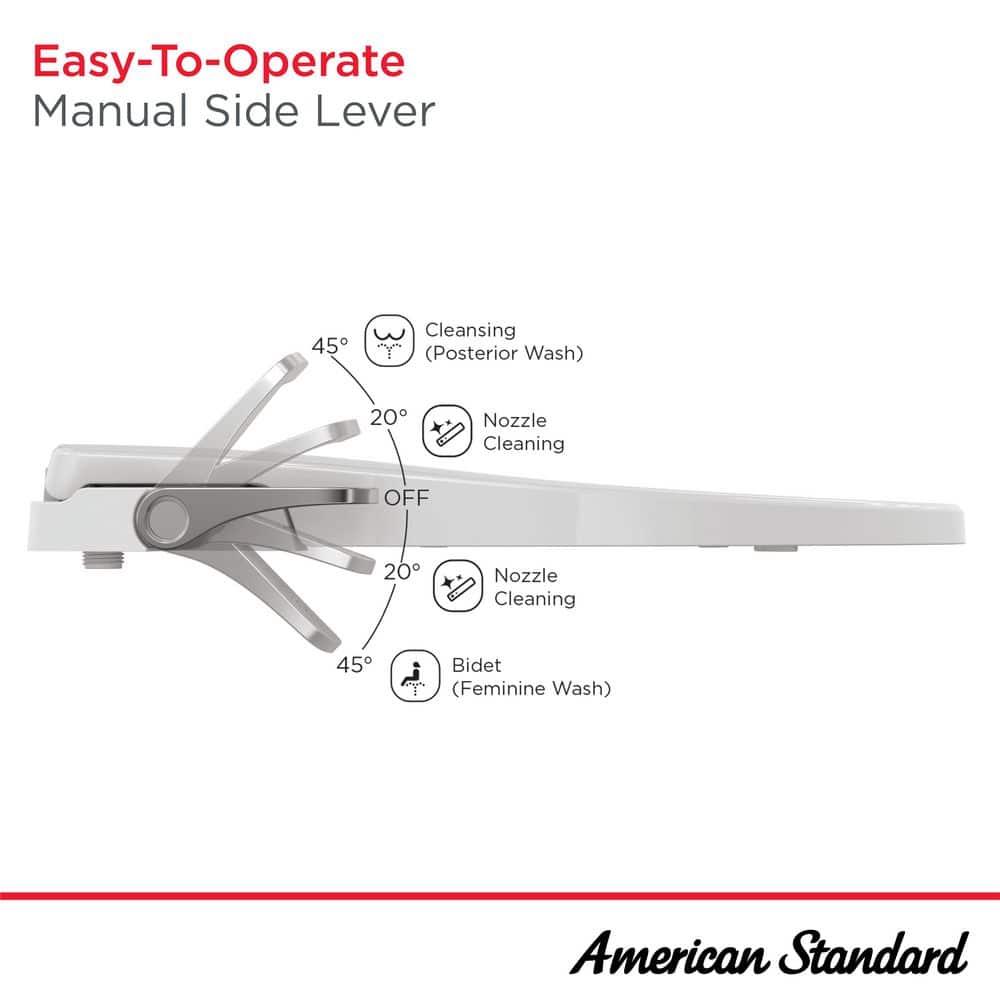 Easy-To-Operate
Manual Side Lever

45° Cleansing (Posterior Wash)

20° Nozzle Cleaning

OFF

20° Nozzle Cleaning

45° Bidet (Feminine Wash)

American Standard